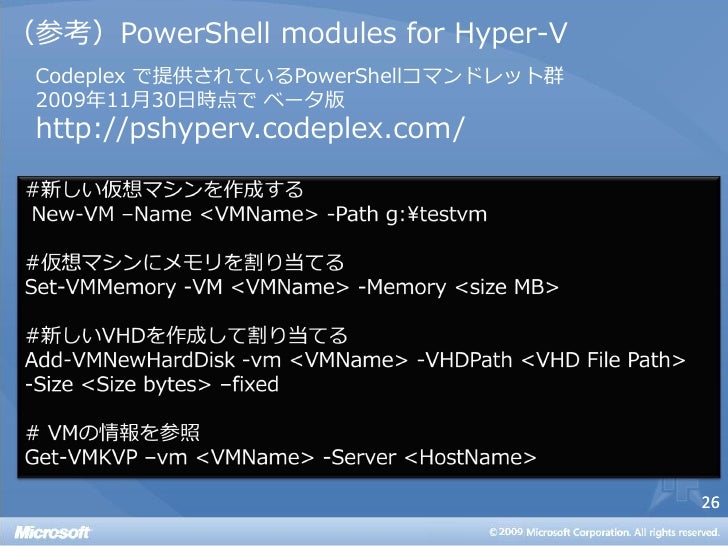 （参考）PowerShell modules for Hyper-V

Codeplex で提供されているPowerShellコマンドレット群
2009年11月30日時点で ベータ版
http://pshyperv.codeplex.com/

#新しい仮想マシンを作成する
New-VM –Name <VMName> -Path g:¥testvm

#仮想マシンにメモリを割り当てる
Set-VMMemory -VM <VMName> -Memory <size MB>

#新しいVHDを作成して割り当てる
Add-VMNewHardDisk -vm <VMName> -VHDPath <VHD File Path> -Size <Size bytes> –fixed

# VMの情報を参照
Get-VMKVP –vm <VMName> -Server <HostName>

26

Microsoft

© 2009 Microsoft Corporation. All rights reserved.